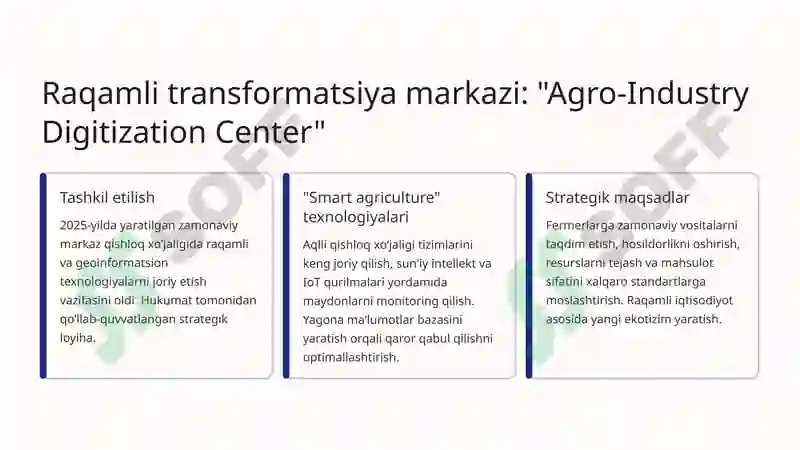 Raqamli transformatsiya markazi: "Agro-Industry Digitization Center"

Tashkil etilish

2025-yilda yaratilgan zamonaviy markaz qishloq xo'jaligida raqamli va geoinformatsion texnologiyalarni joriy etish vazifasini oldi. Hukumat tomonidan qo'llab-quvvatlangan strategik loyiha.

"Smart agriculture" texnologiyalari

Aqlli qishloq xo'jaligi tizimlarini keng joriy qilish, sun'iy intellekt va IoT qurilmalari yordamida maydonlarni monitoring qilish. Yagona ma'lumotlar bazasini yaratish orqali qaror qabul qilishni optimallashtirish.

Strategik maqsadlar

Fermerlarga zamonaviy vositalarni taqdim etish, hosildorlikni oshirish, resurslarni tejash va mahsulot sifatini xalqaro standartlarga moslashtirish. Raqamli iqtisodiyot asosida yangi ekotizim yaratish.

SOFF